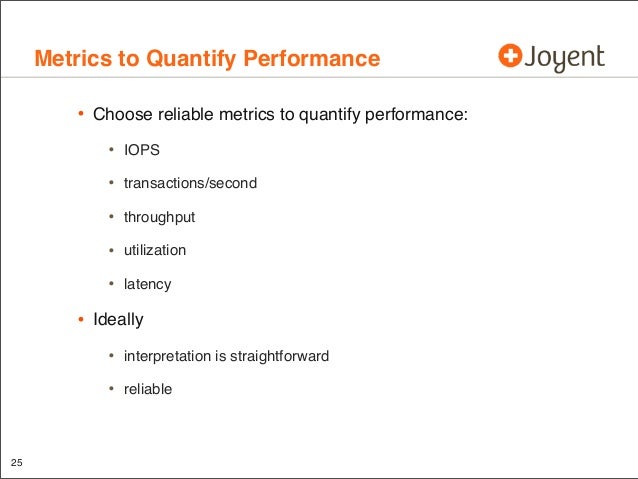 Metrics to Quantify Performance

Joyent

• Choose reliable metrics to quantify performance:

• IOPS

• transactions/second

• throughput

• utilization

• latency

• Ideally

• interpretation is straightforward

• reliable

25